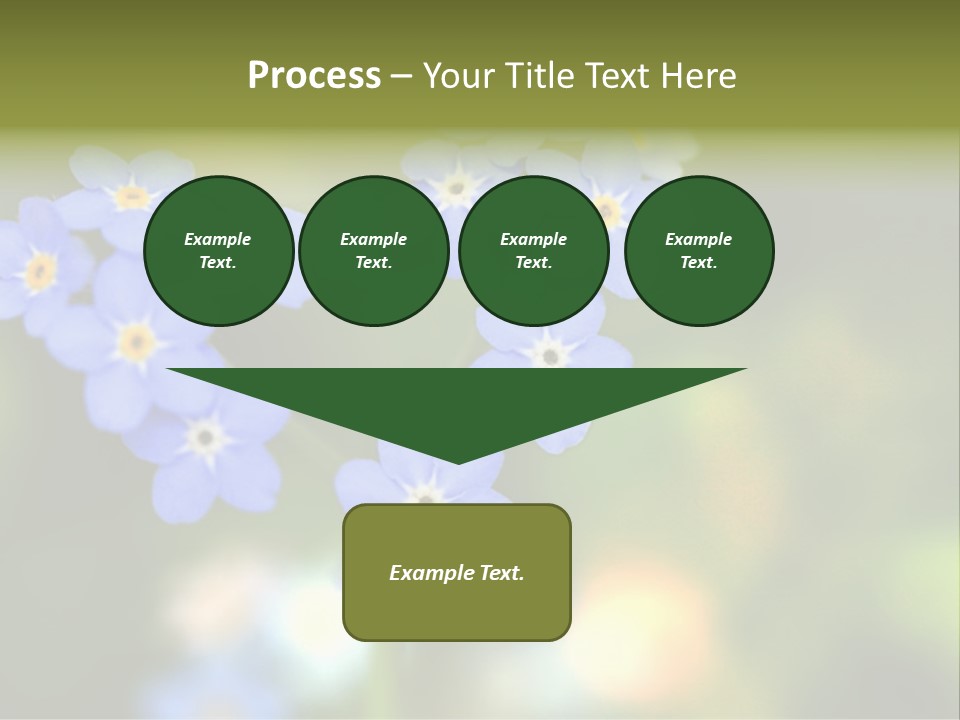 Process – Your Title Text Here

Example Text.

Example Text.

Example Text.

Example Text.

Example Text.